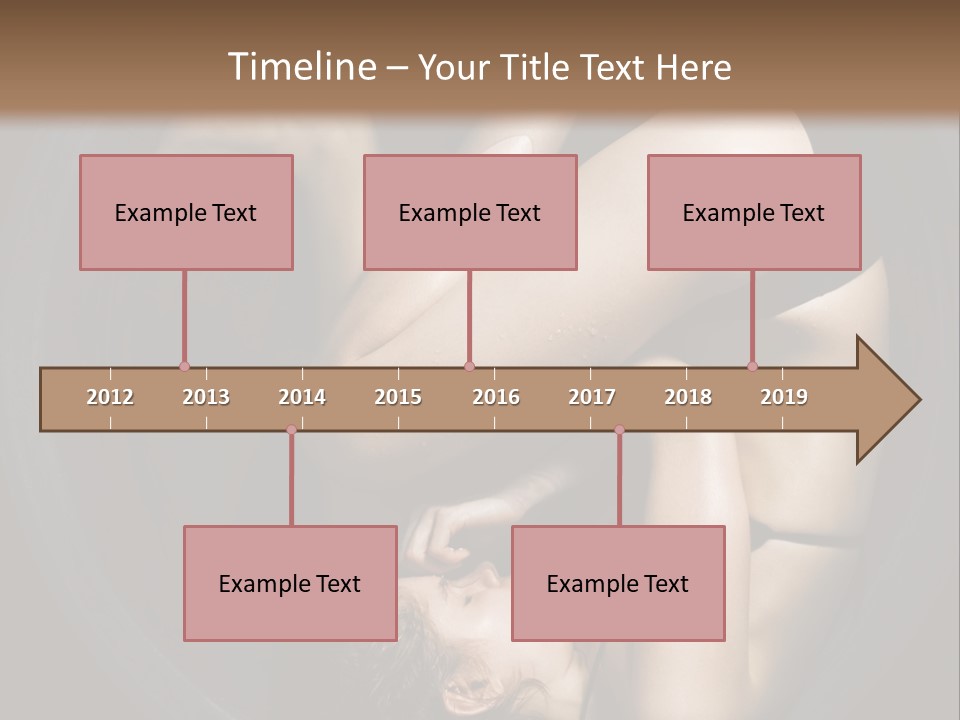 Timeline – Your Title Text Here

Example Text

Example Text

Example Text

2012 2013 2014 2015 2016 2017 2018 2019

Example Text

Example Text